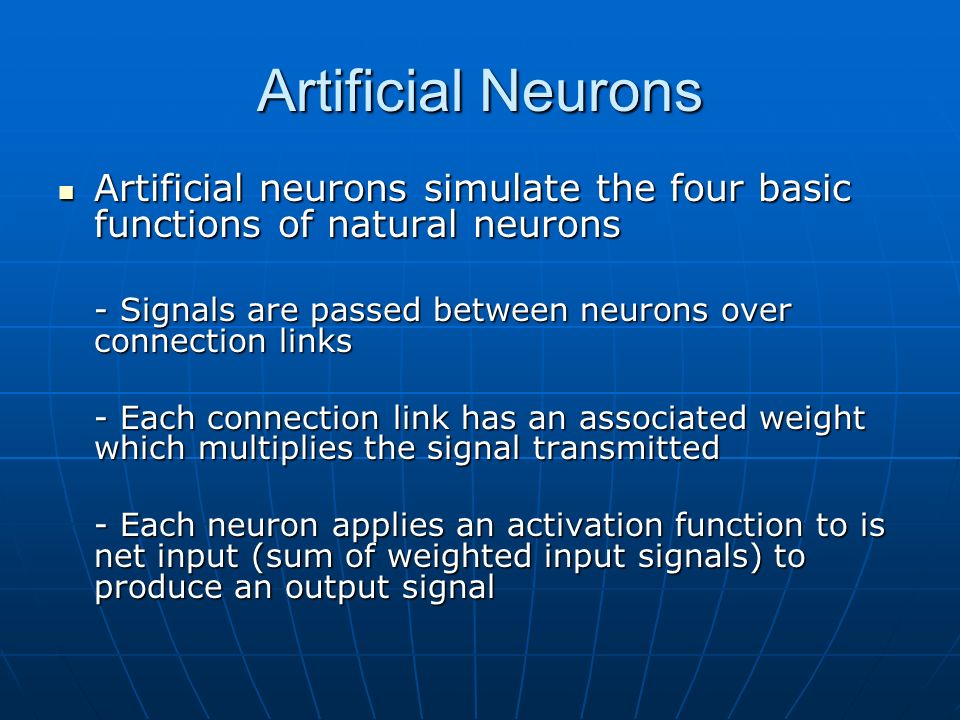 Artificial Neurons

Artificial neurons simulate the four basic functions of natural neurons

- Signals are passed between neurons over connection links

- Each connection link has an associated weight which multiplies the signal transmitted

- Each neuron applies an activation function to is net input (sum of weighted input signals) to produce an output signal